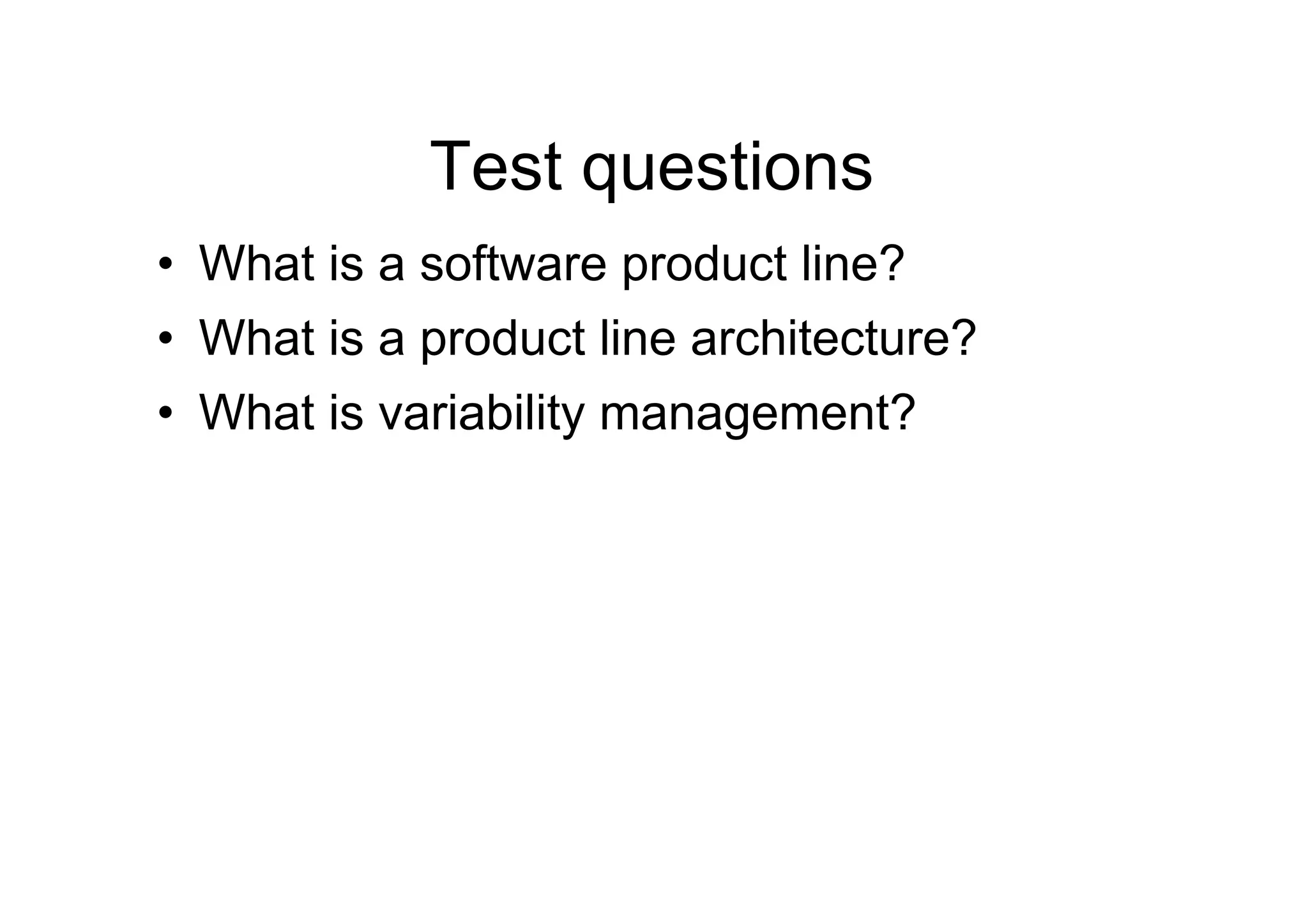 Test questions

• What is a software product line?
• What is a product line architecture?
• What is variability management?